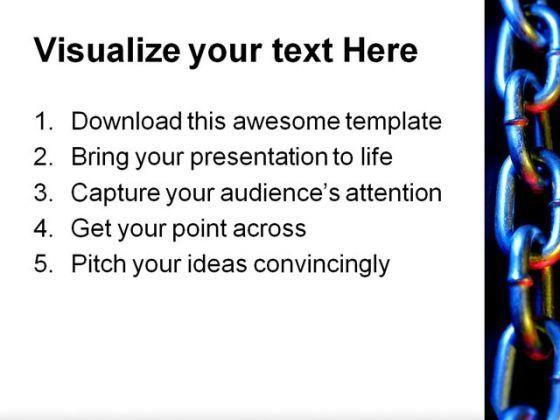 Visualize your text Here

1. Download this awesome template
2. Bring your presentation to life
3. Capture your audience's attention
4. Get your point across
5. Pitch your ideas convincingly